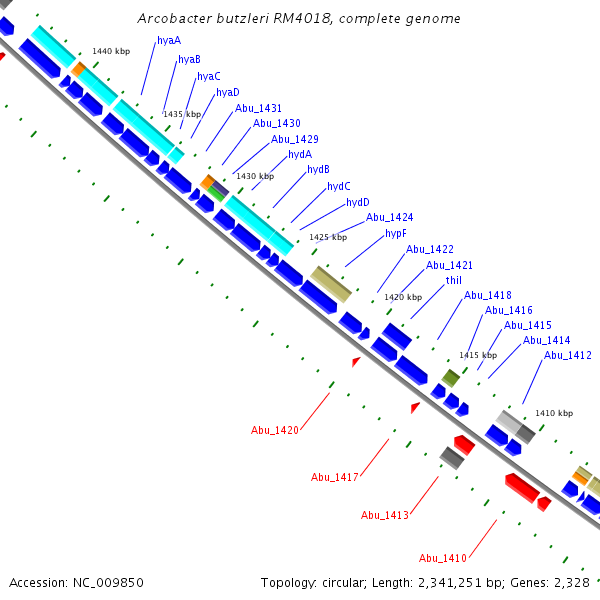 Arcobacter butzleri RM4018, complete genome

1440 kbp
hyaA
hyaB
hyaC
hyaD
1435 kbp
Abu_1431
Abu_1430
Abu_1429
hydA
1430 kbp
hydB
hydC
hydD
Abu_1424
1425 kbp
hypF
Abu_1422
Abu_1421
thiI
1420 kbp
Abu_1418
Abu_1416
Abu_1415
Abu_1414
1415 kbp
Abu_1412
1410 kbp
Abu_1420
Abu_1417
Abu_1413
Abu_1410

Accession: NC_009850
Topology: circular; Length: 2,341,251 bp; Genes: 2,328